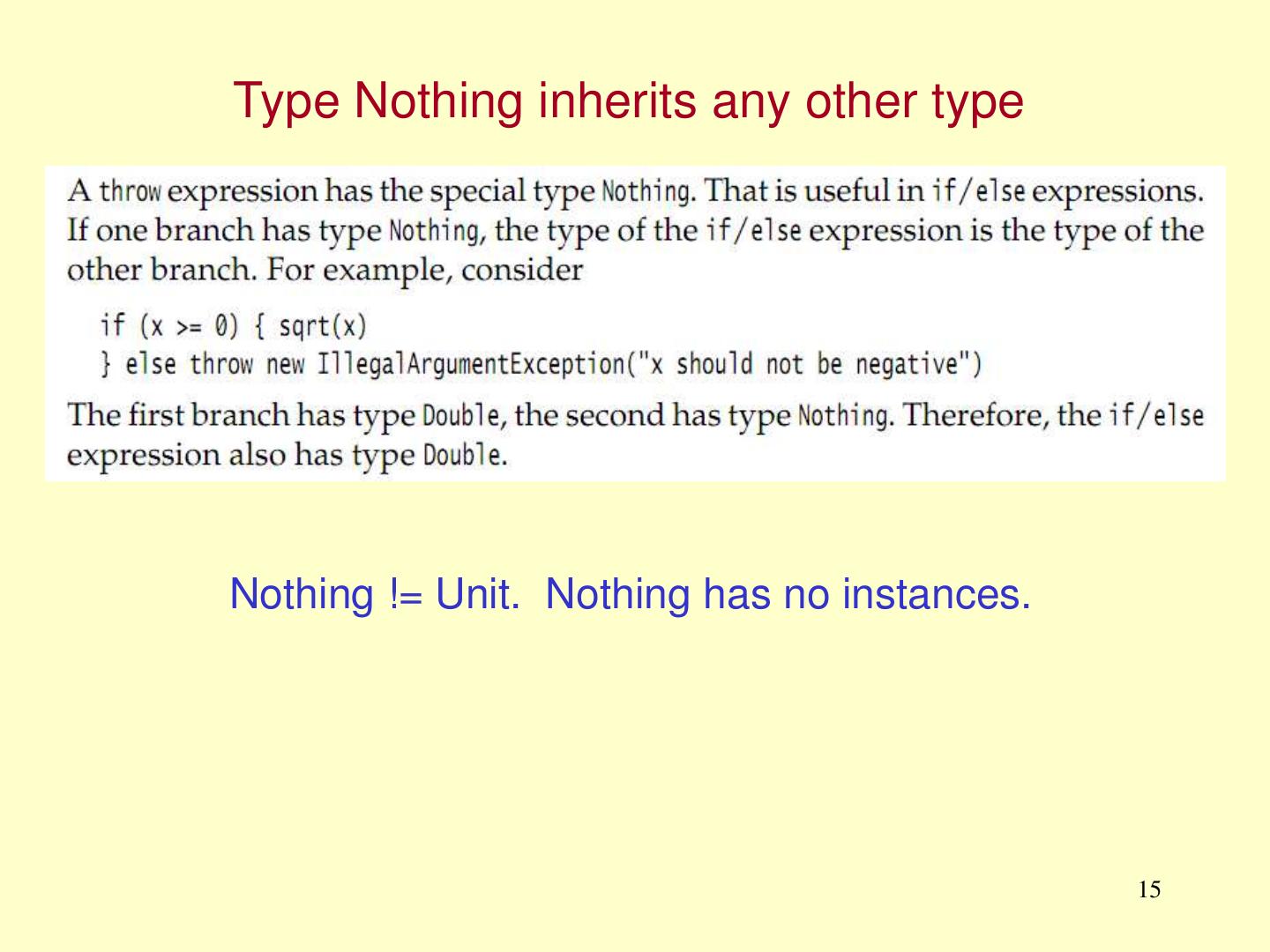 Type Nothing inherits any other type

A throw expression has the special type Nothing. That is useful in if/else expressions. If one branch has type Nothing, the type of the if/else expression is the type of the other branch. For example, consider

if (x >= 0) { sqrt(x)
} else throw new IllegalArgumentException("x should not be negative")

The first branch has type Double, the second has type Nothing. Therefore, the if/else expression also has type Double.

Nothing != Unit. Nothing has no instances.

15